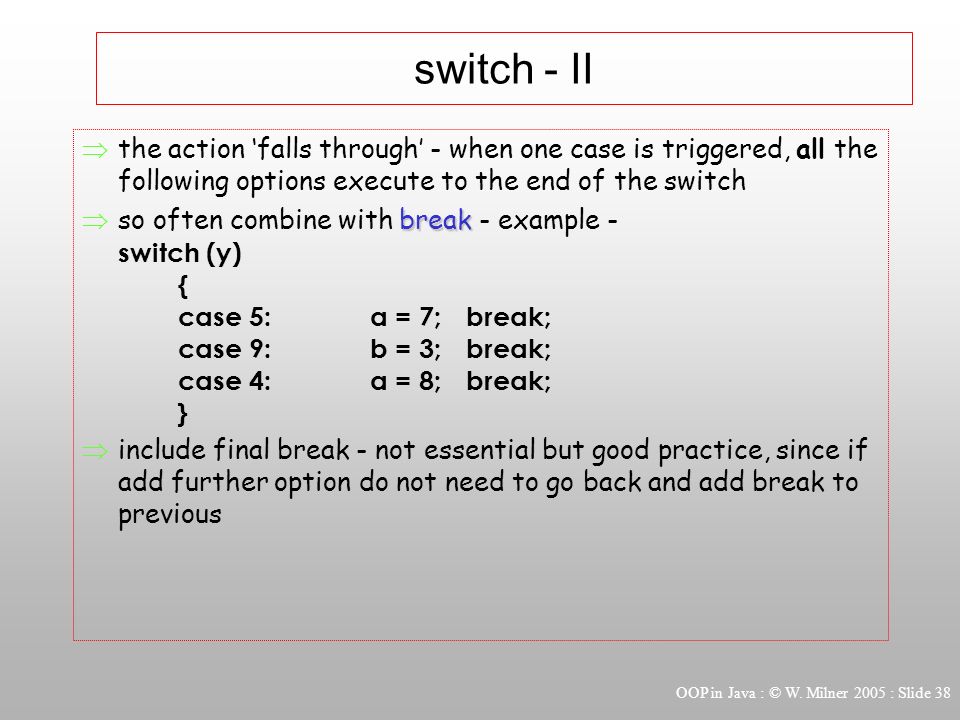 switch - II

⇒ the action 'falls through' - when one case is triggered, all the following options execute to the end of the switch

⇒ so often combine with break - example -
switch (y)
{
case 5: a = 7; break;
case 9: b = 3; break;
case 4: a = 8; break;
}

⇒ include final break - not essential but good practice, since if add further option do not need to go back and add break to previous

OOP in Java : © W. Milner 2005 : Slide 38